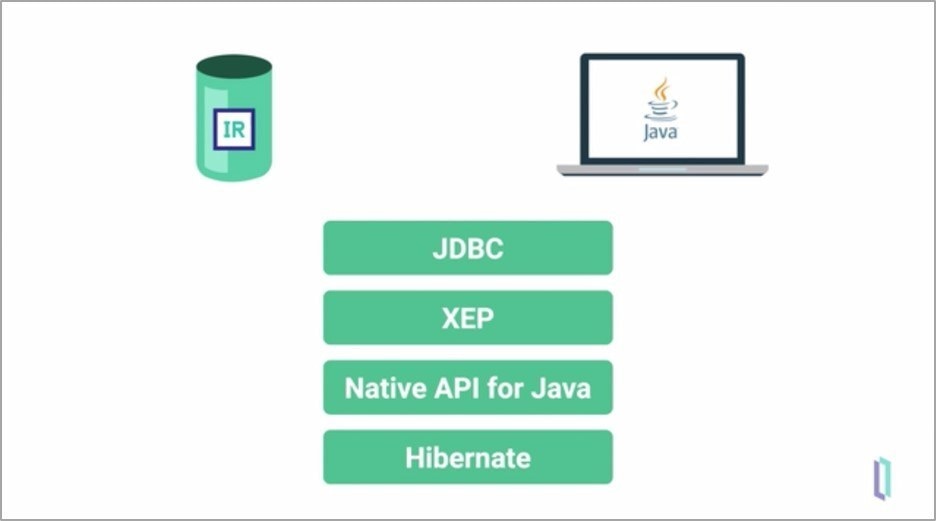 IR

Java

JDBC

XEP

Native API for Java

Hibernate